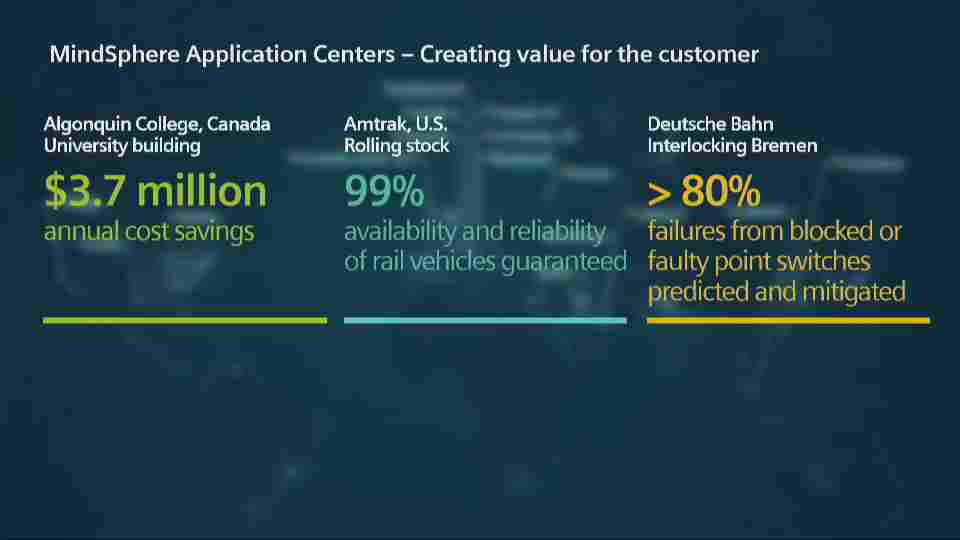 MindSphere Application Centers – Creating value for the customer

Algonquin College, Canada
University building

$3.7 million
annual cost savings

Amtrak, U.S.
Rolling stock

99%
availability and reliability of rail vehicles guaranteed

Deutsche Bahn
Interlocking Bremen

> 80%
failures from blocked or faulty point switches predicted and mitigated